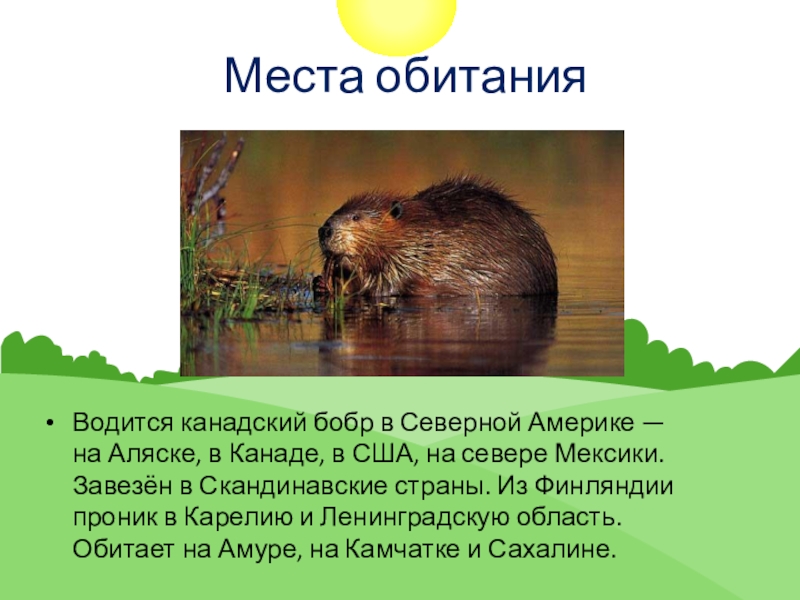 Места обитания

• Водится канадский бобр в Северной Америке — на Аляске, в Канаде, в США, на севере Мексики. Завезён в Скандинавские страны. Из Финляндии проник в Карелию и Ленинградскую область. Обитает на Амуре, на Камчатке и Сахалине.